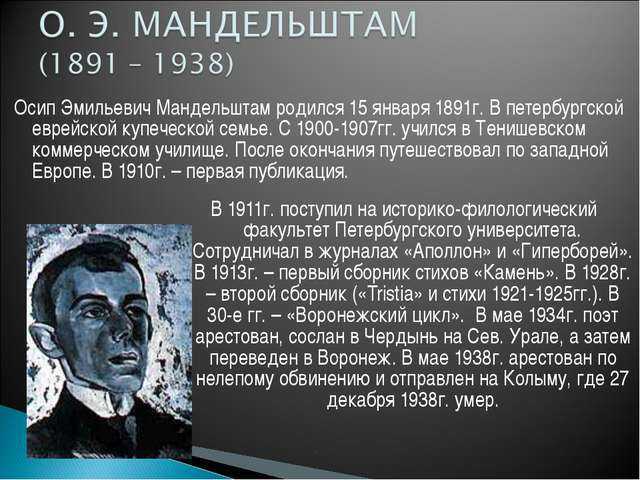 О. Э. МАНДЕЛЬШТАМ
(1891 – 1938)

Осип Эмильевич Мандельштам родился 15 января 1891г. В петербургской еврейской купеческой семье. С 1900-1907гг. учился в Тенишевском коммерческом училище. После окончания путешествовал по западной Европе. В 1910г. – первая публикация.

В 1911г. поступил на историко-филологический факультет Петербургского университета. Сотрудничал в журналах «Аполлон» и «Гиперборей». В 1913г. – первый сборник стихов «Камень». В 1928г. – второй сборник («Tristia» и стихи 1921-1925гг.). В 30-е гг. – «Воронежский цикл». В мае 1934г. поэт арестован, сослан в Чердынь на Сев. Урале, а затем переведен в Воронеж. В мае 1938г. арестован по нелепому обвинению и отправлен на Колыму, где 27 декабря 1938г. умер.